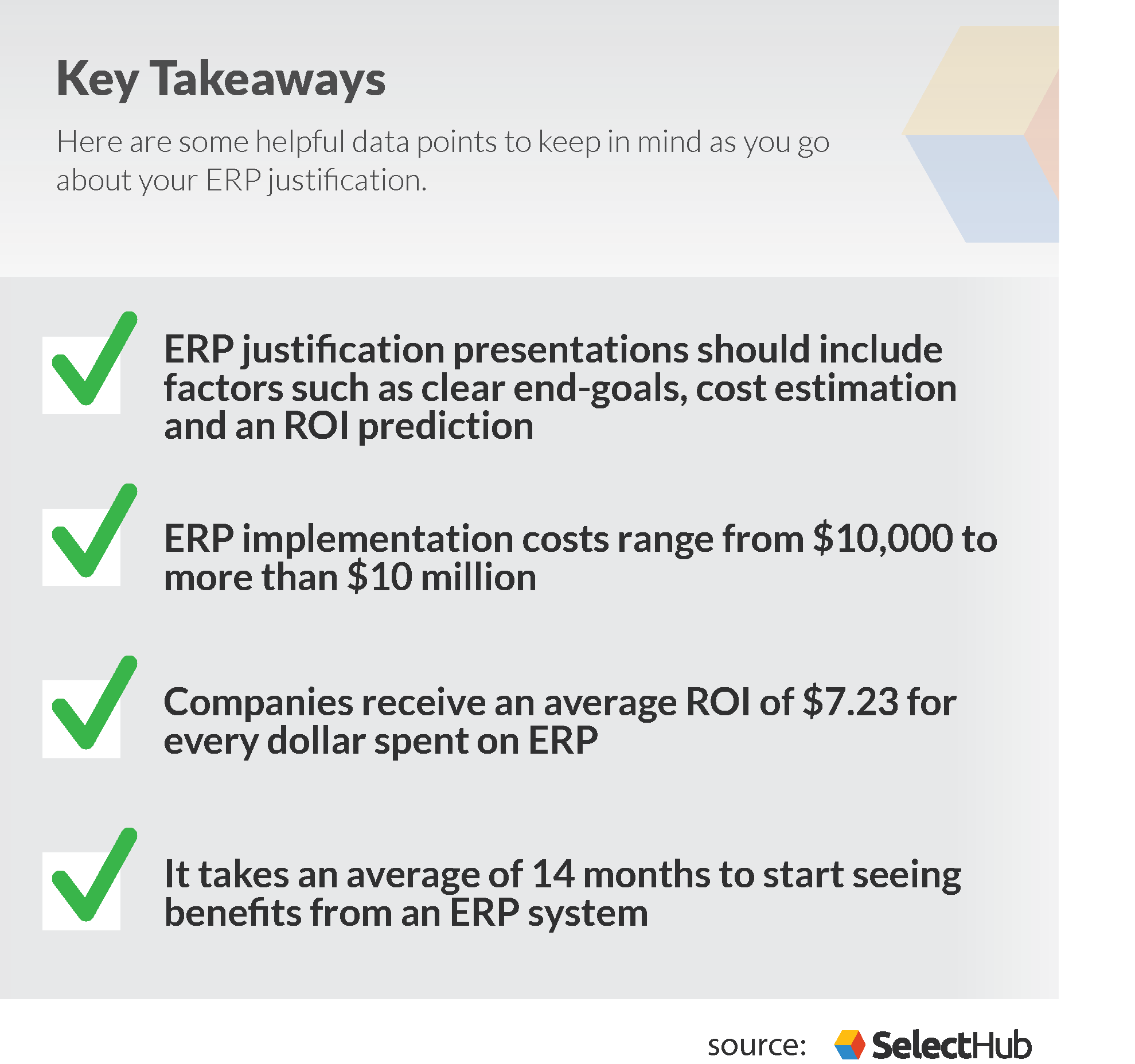 Key Takeaways

Here are some helpful data points to keep in mind as you go about your ERP justification.

ERP justification presentations should include factors such as clear end-goals, cost estimation and an ROI prediction

ERP implementation costs range from $10,000 to more than $10 million

Companies receive an average ROI of $7.23 for every dollar spent on ERP

It takes an average of 14 months to start seeing benefits from an ERP system

source: SelectHub